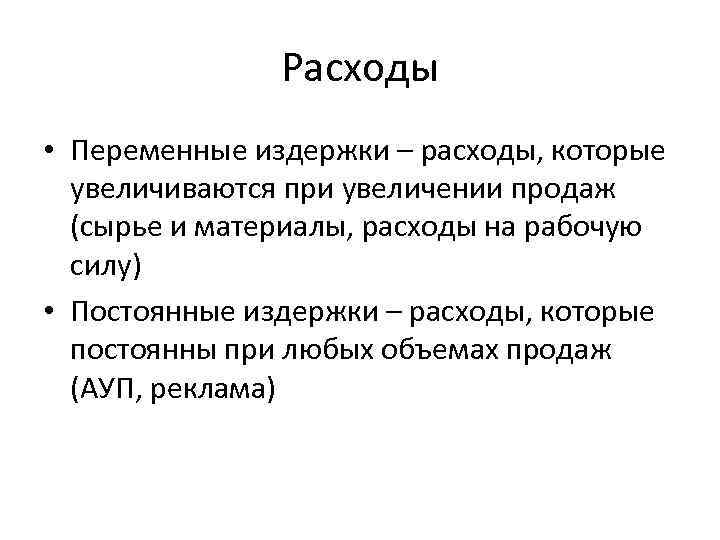 Расходы

• Переменные издержки – расходы, которые увеличиваются при увеличении продаж (сырье и материалы, расходы на рабочую силу)

• Постоянные издержки – расходы, которые постоянны при любых объемах продаж (АУП, реклама)